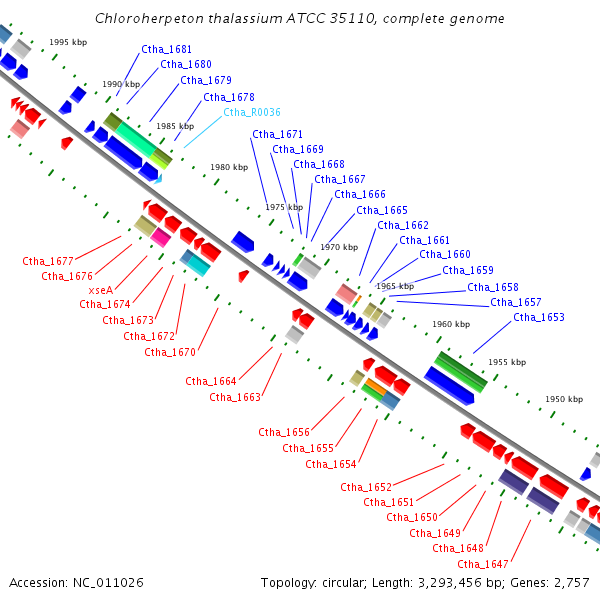 Chloroherpeton thalassium ATCC 35110, complete genome

1995 kbp
1990 kbp
1985 kbp
1980 kbp
1975 kbp
1970 kbp
1965 kbp
1960 kbp
1955 kbp
1950 kbp

Ctha_1681
Ctha_1680
Ctha_1679
Ctha_1678
Ctha_R0036
Ctha_1671
Ctha_1669
Ctha_1668
Ctha_1667
Ctha_1666
Ctha_1665
Ctha_1662
Ctha_1661
Ctha_1660
Ctha_1659
Ctha_1658
Ctha_1657
Ctha_1653

Ctha_1677
Ctha_1676
xseA
Ctha_1674
Ctha_1673
Ctha_1672
Ctha_1670
Ctha_1664
Ctha_1663
Ctha_1656
Ctha_1655
Ctha_1654
Ctha_1652
Ctha_1651
Ctha_1650
Ctha_1649
Ctha_1648
Ctha_1647

Accession: NC_011026
Topology: circular; Length: 3,293,456 bp; Genes: 2,757